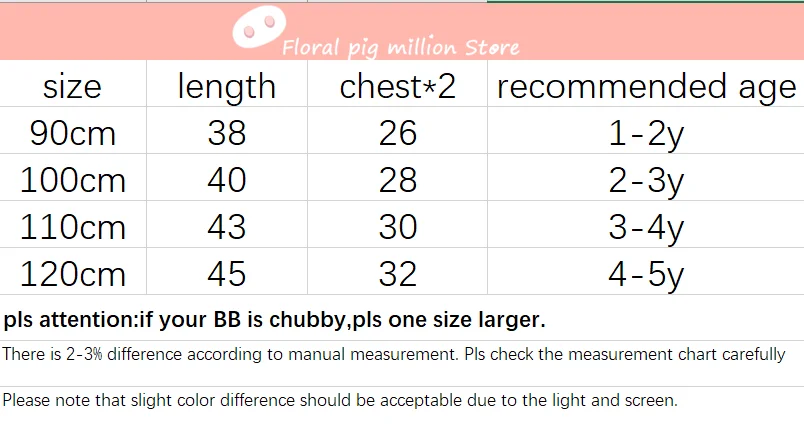 Floral pig million Store

| size | length | chest*2 | recommended age |
|---|---|---|---|
| 90cm | 38 | 26 | 1-2y |
| 100cm | 40 | 28 | 2-3y |
| 110cm | 43 | 30 | 3-4y |
| 120cm | 45 | 32 | 4-5y |

pls attention:if your BB is chubby,pls one size larger.

There is 2-3% difference according to manual measurement. Pls check the measurement chart carefully

Please note that slight color difference should be acceptable due to the light and screen.